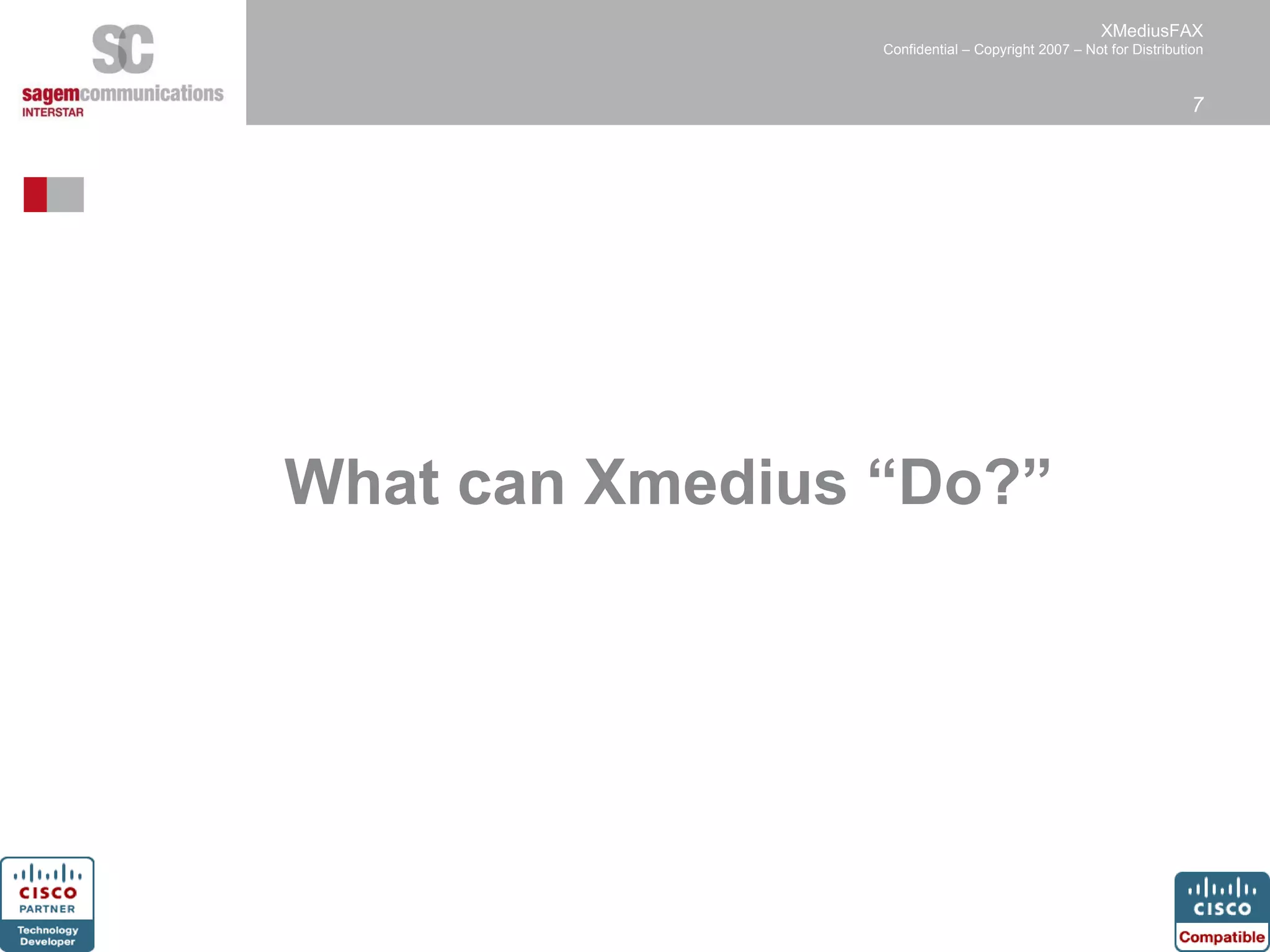 SC
sagemcommunications
INTERSTAR

XMediusFAX
Confidential – Copyright 2007 – Not for Distribution

7

What can Xmedius “Do?”

CISCO
PARTNER
Technology Developer

CISCO
Compatible